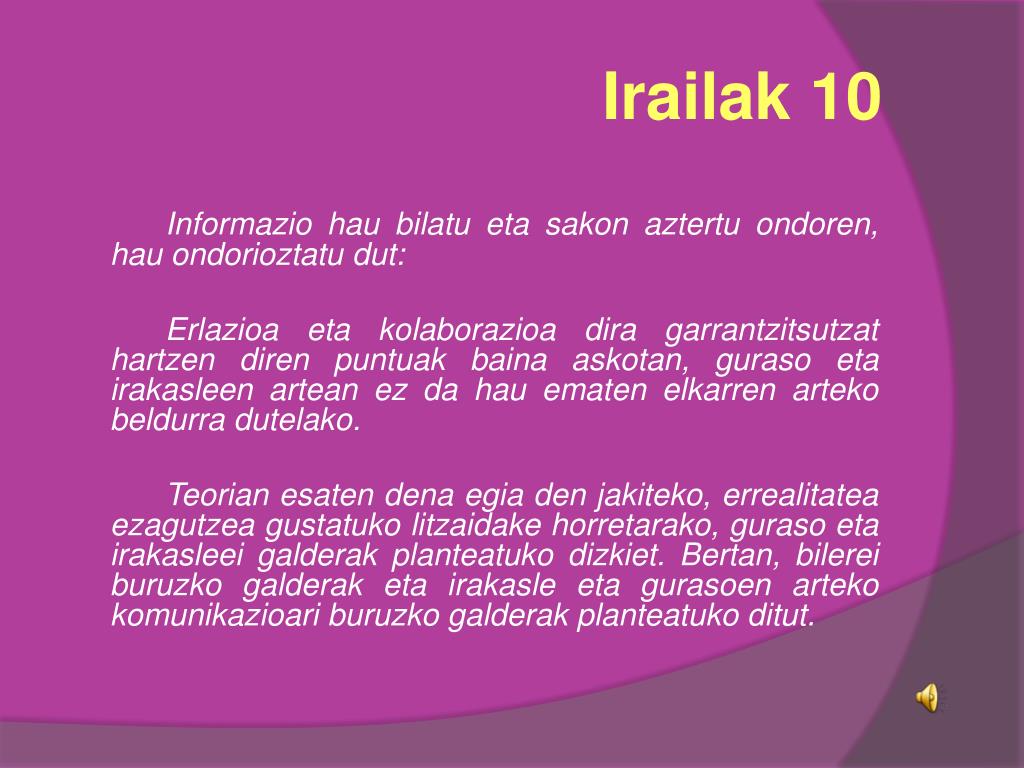 Irailak 10

Informazio hau bilatu eta sakon aztertu ondoren, hau ondorioztatu dut:

Erlazioa eta kolaborazioa dira garrantzitsutzat hartzen diren puntuak baina askotan, guraso eta irakasleen artean ez da hau ematen elkarren arteko beldurra dutelako.

Teorian esaten dena egia den jakiteko, errealitatea ezagutzea gustatuko litzaidake horretarako, guraso eta irakasleei galderak planteatuko dizkiet. Bertan, bilerei buruzko galderak eta irakasle eta gurasoen arteko komunikazioari buruzko galderak planteatuko ditut.